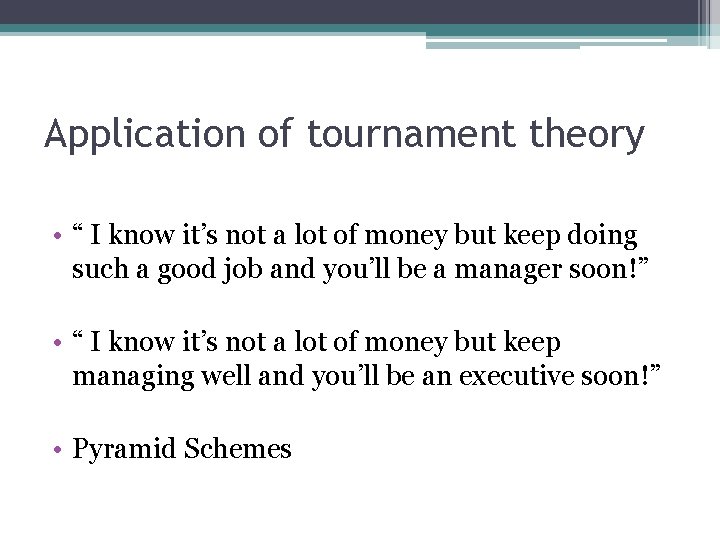 Application of tournament theory

• “ I know it’s not a lot of money but keep doing such a good job and you’ll be a manager soon!”

• “ I know it’s not a lot of money but keep managing well and you’ll be an executive soon!”

• Pyramid Schemes